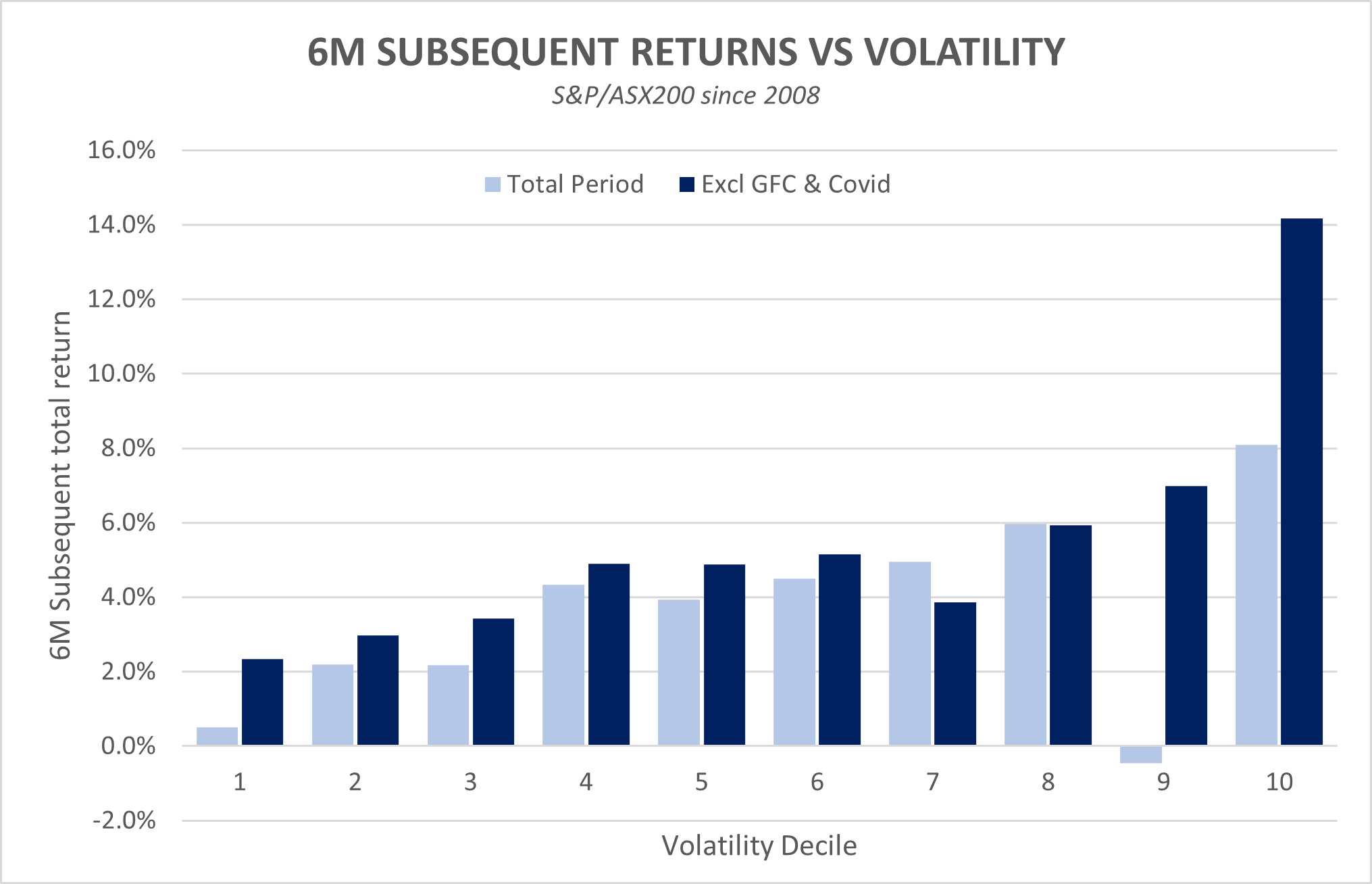 6M SUBSEQUENT RETURNS VS VOLATILITY

S&P/ASX200 since 2008

Total Period
Excl GFC & Covid

6M Subsequent total return

16.0%
14.0%
12.0%
10.0%
8.0%
6.0%
4.0%
2.0%
0.0%
-2.0%

1
2
3
4
5
6
7
8
9
10

Volatility Decile